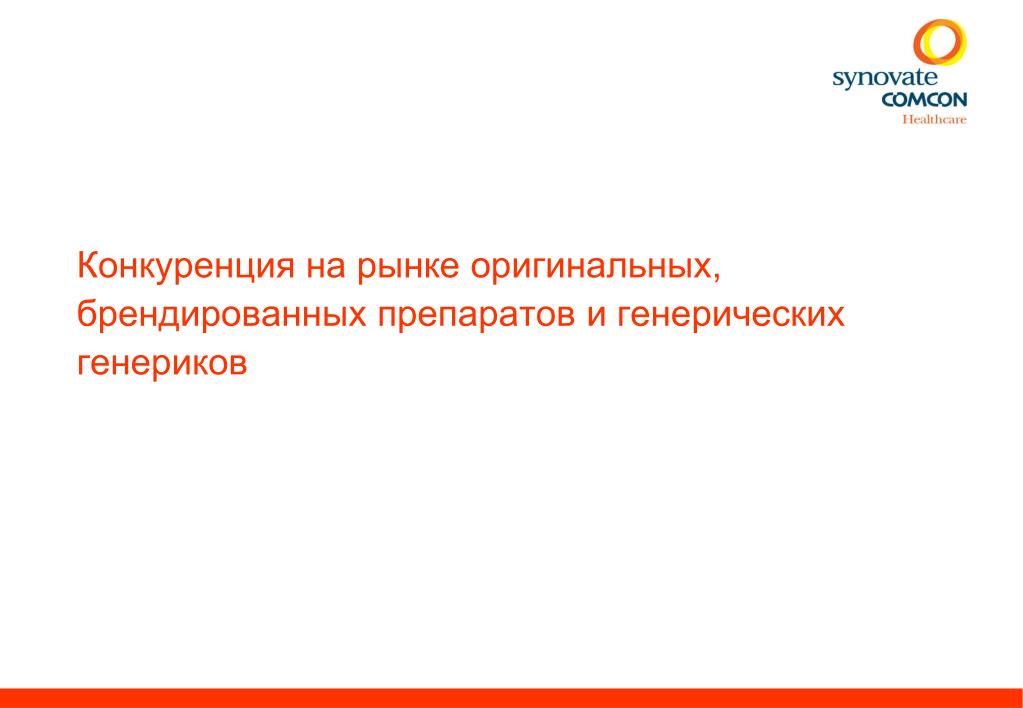 synovate
COMCON
Healthcare

Конкуренция на рынке оригинальных, брендированных препаратов и генерических генериков